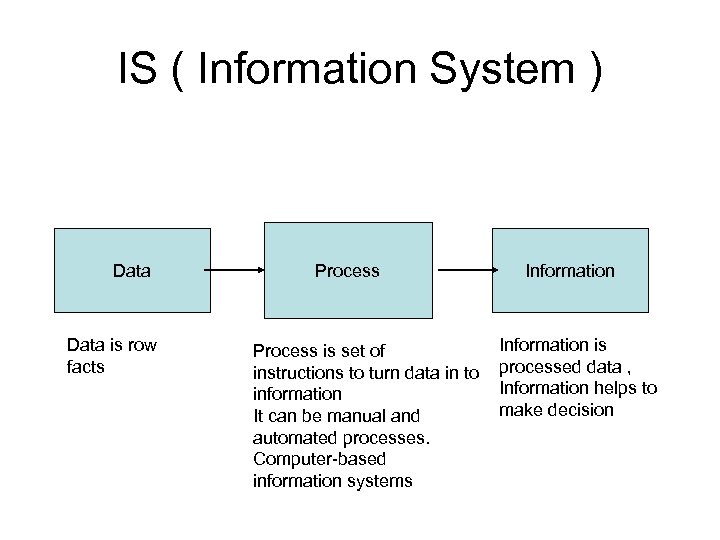 IS ( Information System )

Data

Process

Information

Data is row facts

Process is set of instructions to turn data in to information
It can be manual and automated processes.
Computer-based information systems

Information is processed data ,
Information helps to make decision